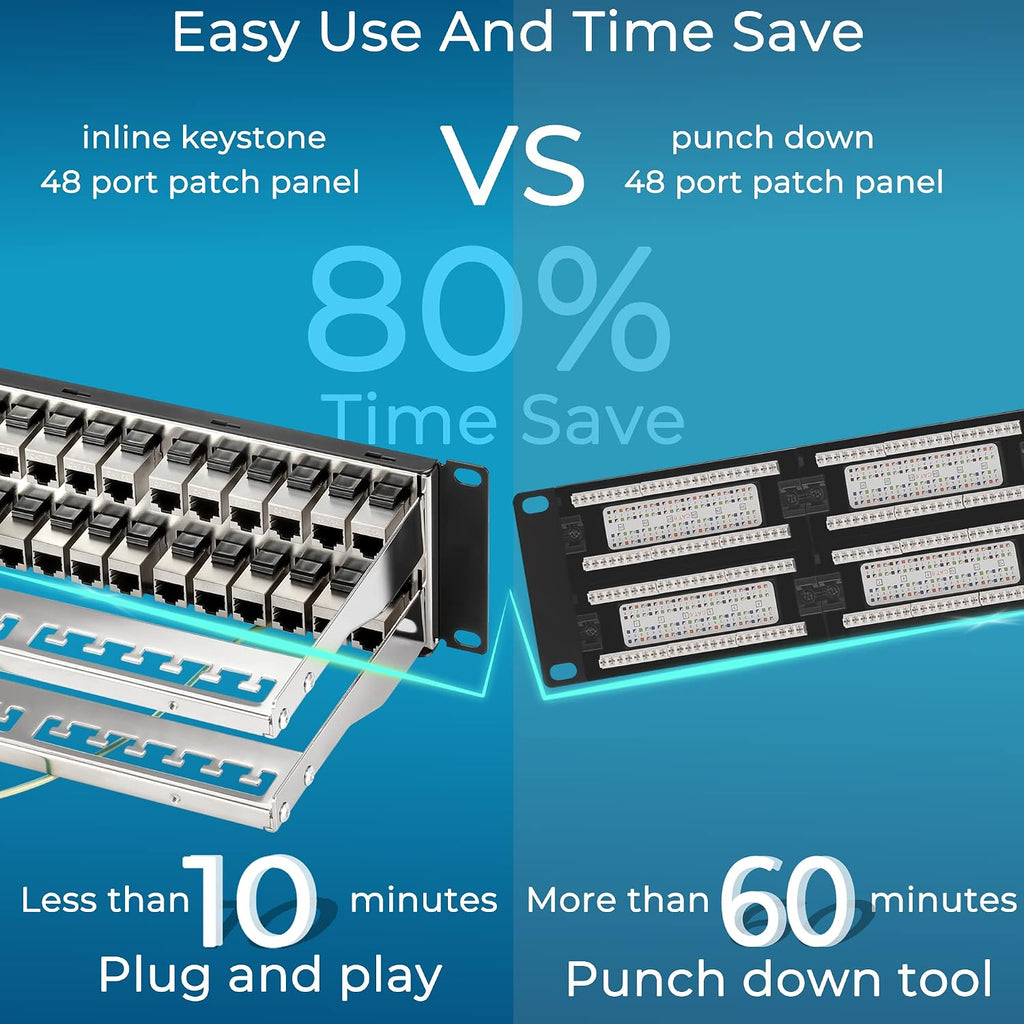 Easy Use And Time Save

inline keystone 48 port patch panel

VS

punch down 48 port patch panel

80% Time Save

Less than 10 minutes
Plug and play

More than 60 minutes
Punch down tool